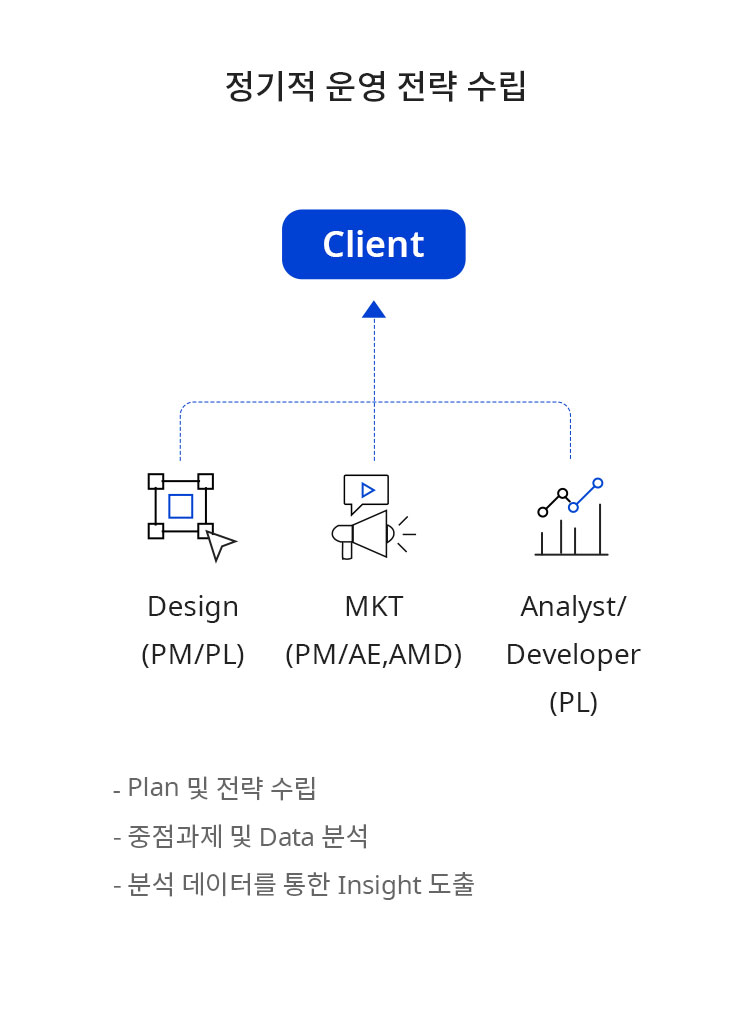 정기적 운영 전략 수립

Client

Design
(PM/PL)

MKT
(PM/AE,AMD)

Analyst/
Developer
(PL)

- Plan 및 전략 수립
- 중점과제 및 Data 분석
- 분석 데이터를 통한 Insight 도출